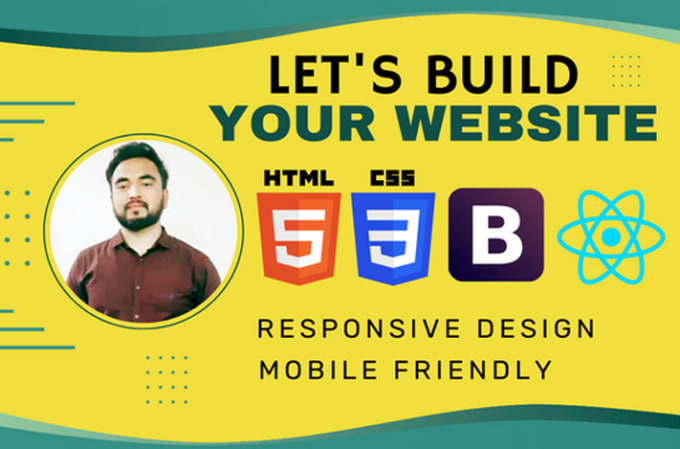 LET'S BUILD
YOUR WEBSITE

HTML
5
CSS
3
B

RESPONSIVE DESIGN
MOBILE FRIENDLY